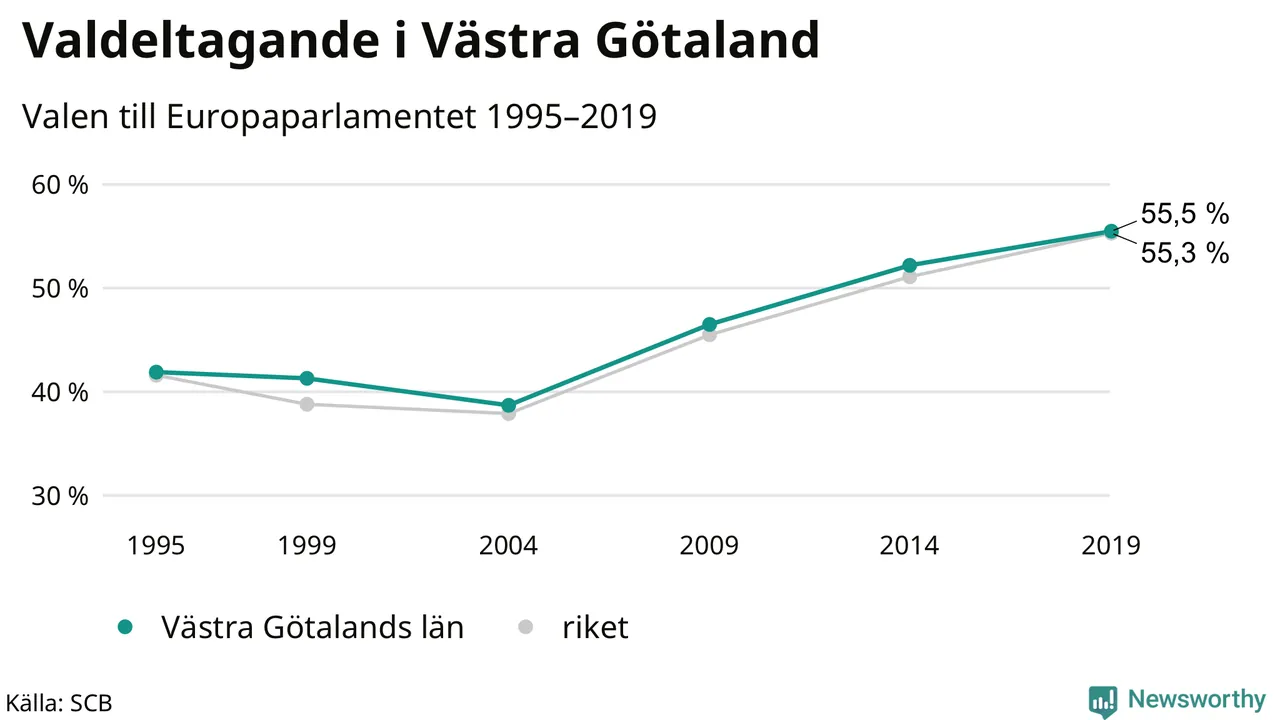 Valdeltagande i Västra Götaland

Valen till Europaparlamentet 1995–2019

60 %
50 %
40 %
30 %

55,5 %
55,3 %

1995
1999
2004
2009
2014
2019

Västra Götalands län
riket

Källa: SCB

Newsworthy